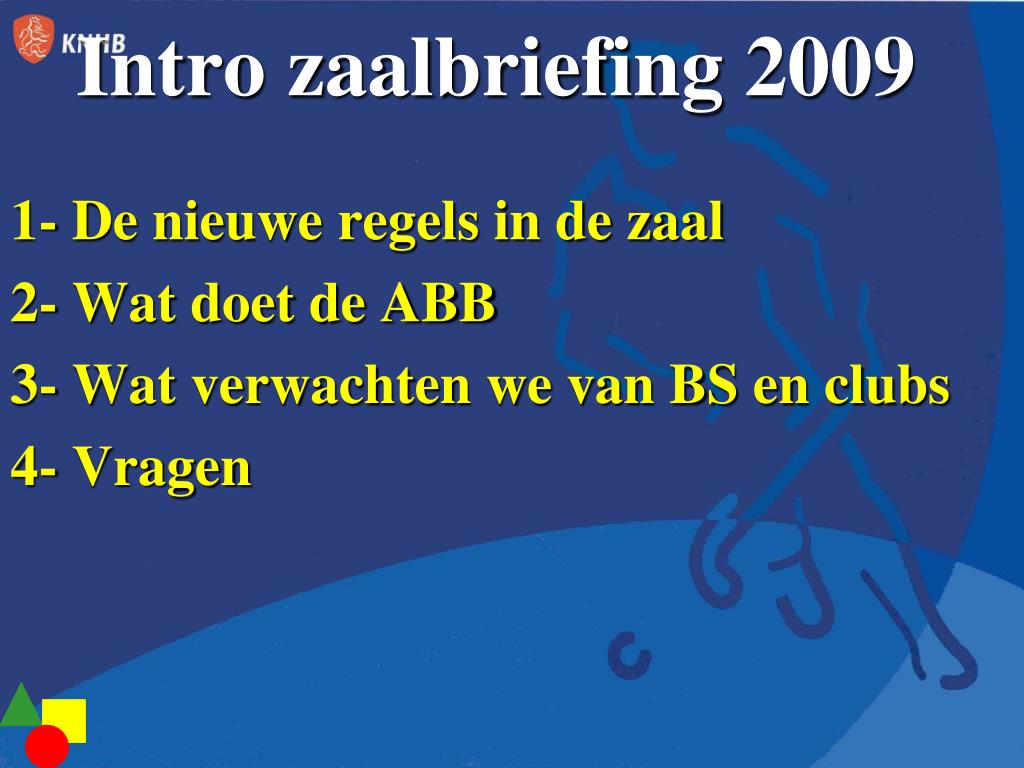 KNHB

Intro zaalbriefing 2009

1- De nieuwe regels in de zaal
2- Wat doet de ABB
3- Wat verwachten we van BS en clubs
4- Vragen